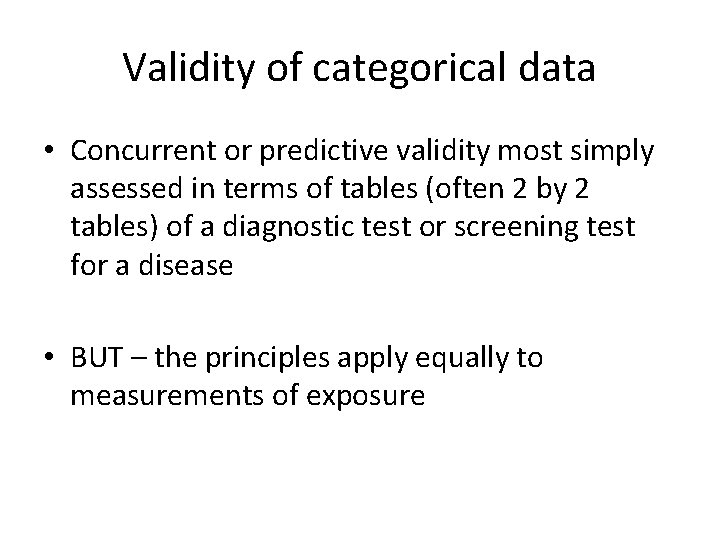 Validity of categorical data

• Concurrent or predictive validity most simply assessed in terms of tables (often 2 by 2 tables) of a diagnostic test or screening test for a disease

• BUT – the principles apply equally to measurements of exposure